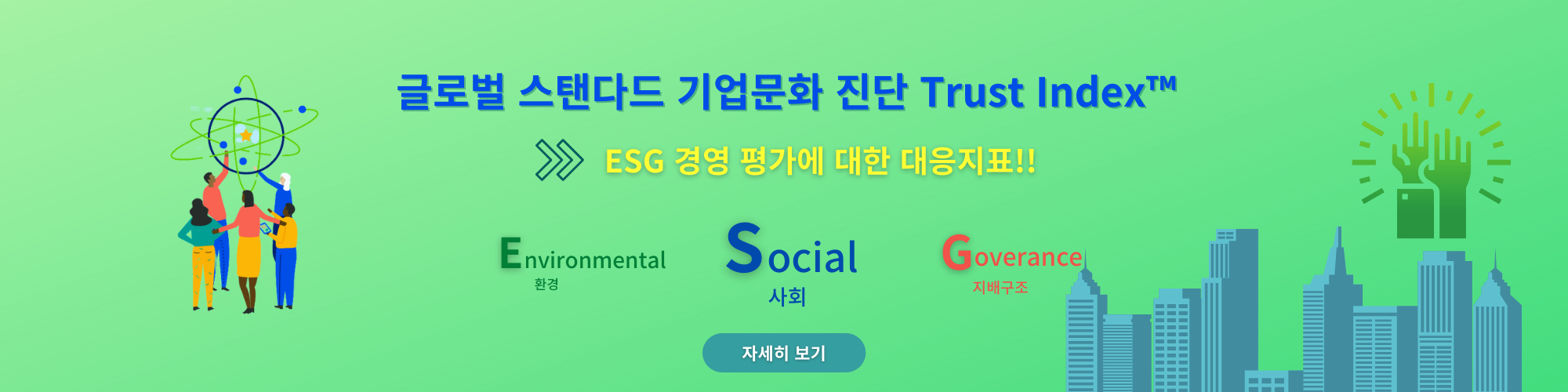 글로벌 스탠다드 기업문화 진단 Trust Index™

ESG 경영 평가에 대한 대응지표!!

Environmental
환경

Social
사회

Goverance
지배구조

자세히 보기